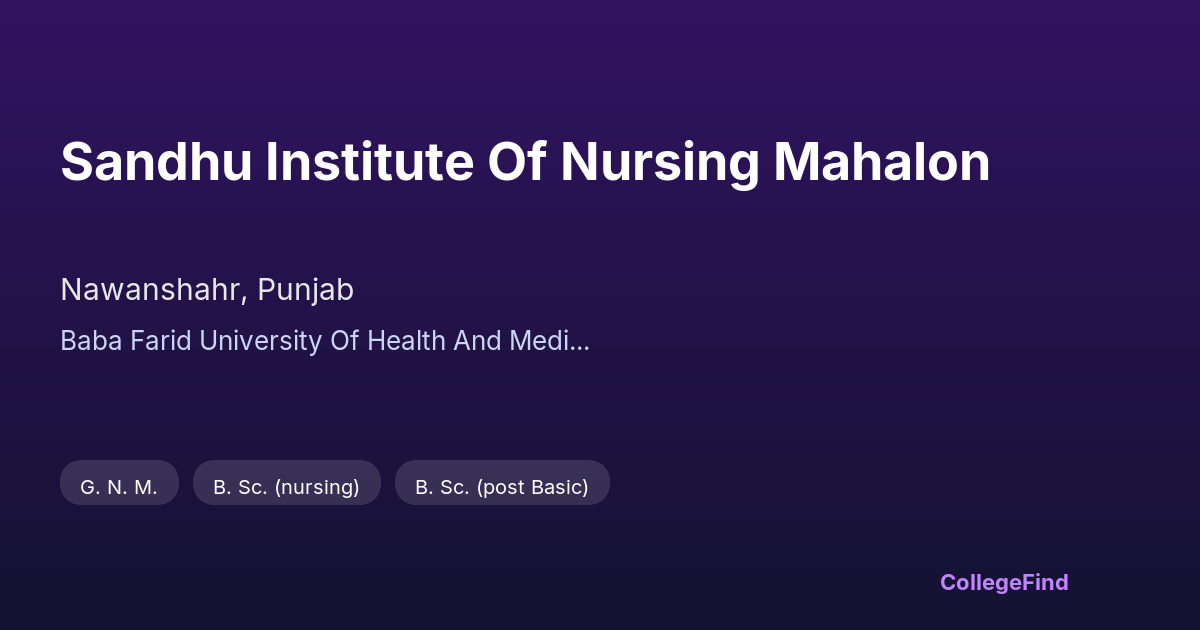 Sandhu Institute Of Nursing Mahalon

Nawanshahr, Punjab

Baba Farid University Of Health And Medi...

G. N. M.

B. Sc. (nursing)

B. Sc. (post Basic)

CollegeFind